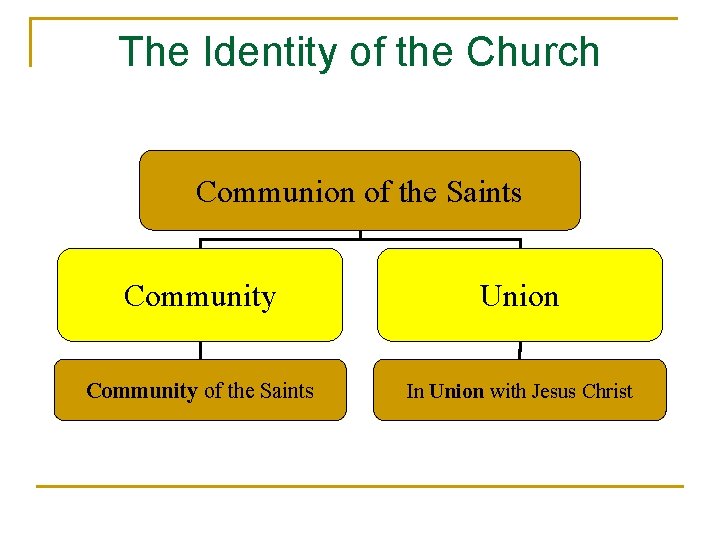 The Identity of the Church

Communion of the Saints

Community

Union

Community of the Saints

In Union with Jesus Christ